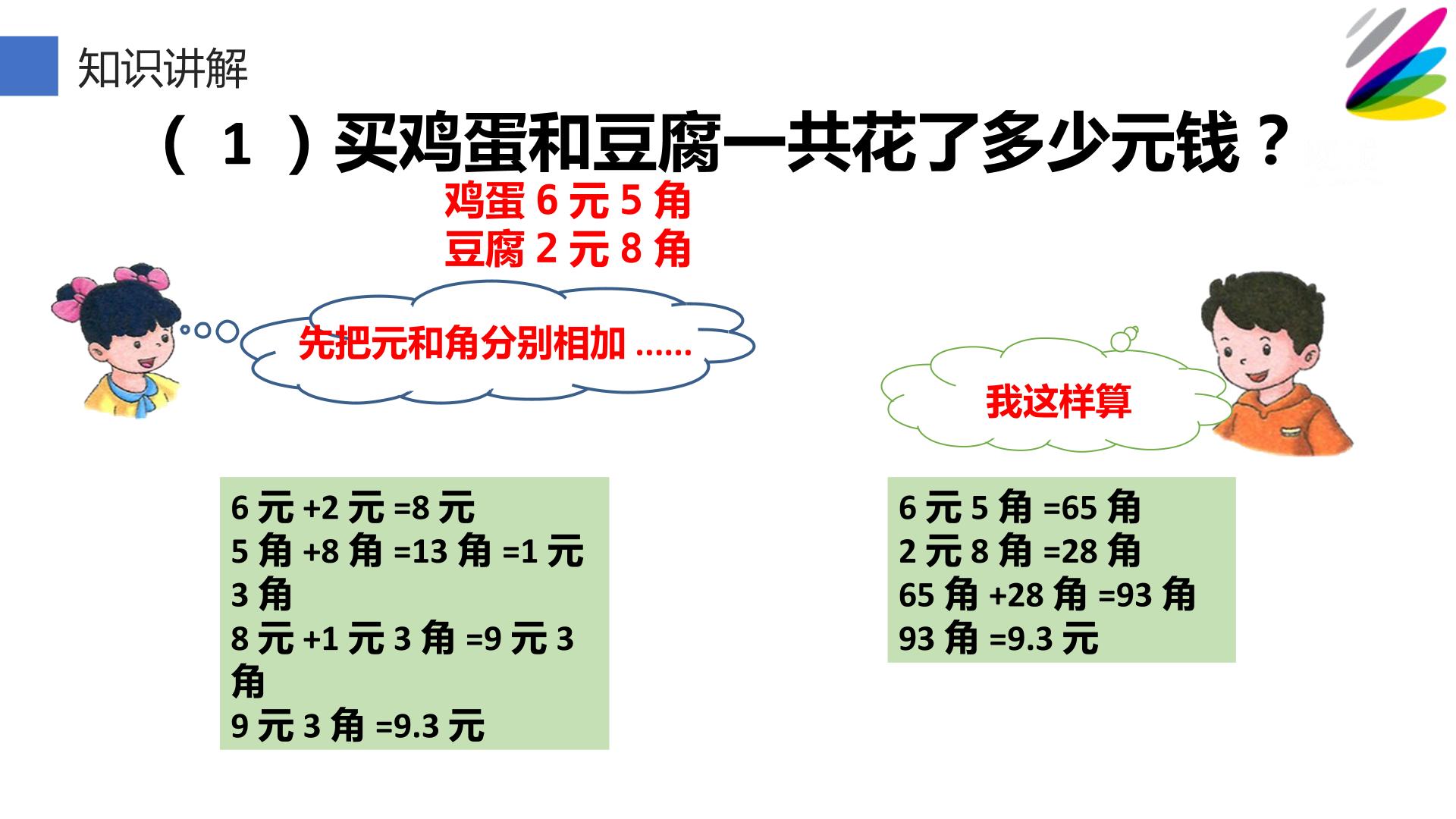 知识讲解

（1）买鸡蛋和豆腐一共花了多少元钱？

鸡蛋6元5角
豆腐2元8角

先把元和角分别相加……

我这样算

6元+2元=8元
5角+8角=13角=1元3角
8元+1元3角=9元3角
9元3角=9.3元

6元5角=65角
2元8角=28角
65角+28角=93角
93角=9.3元